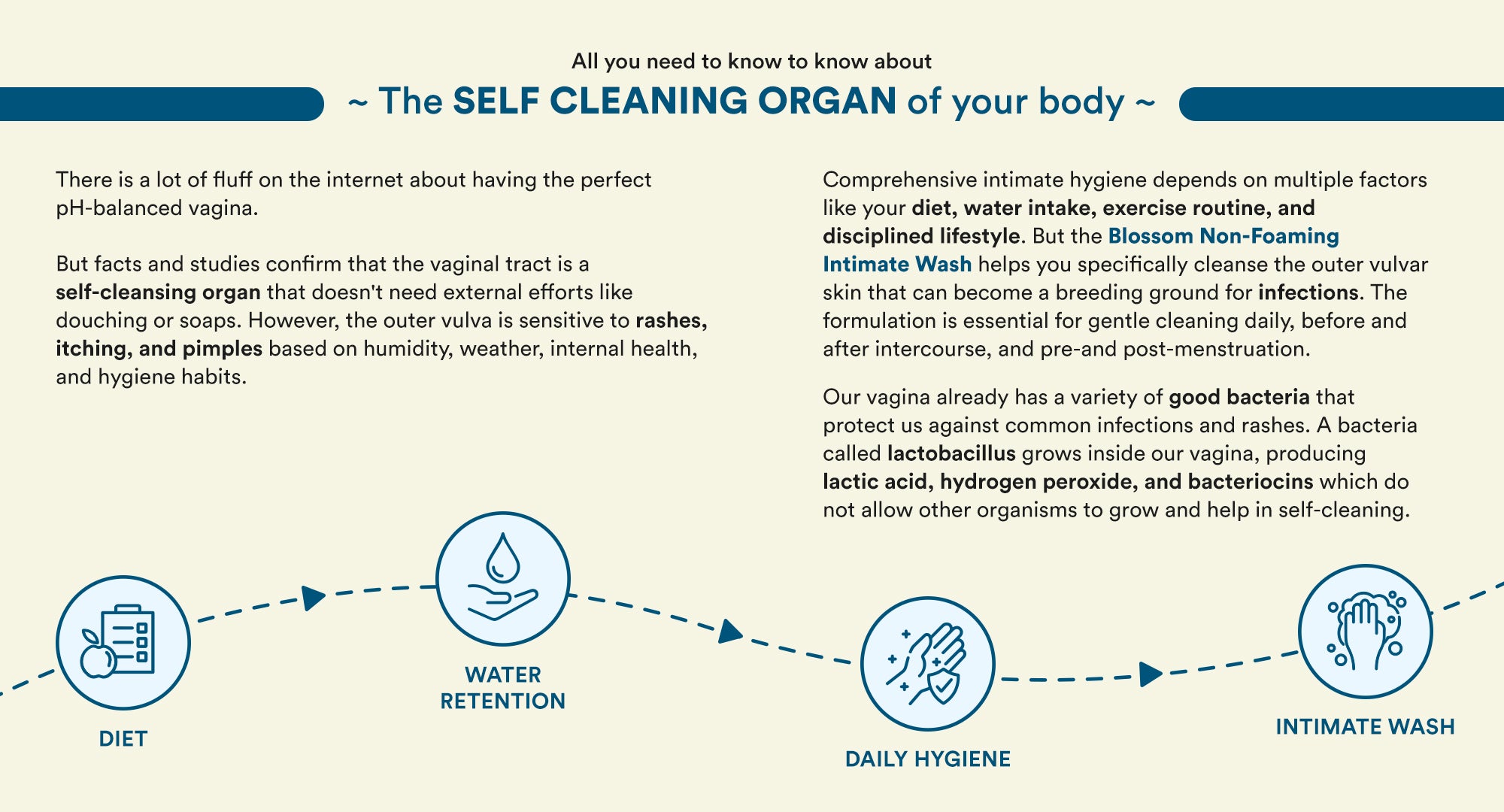 All you need to know to know about

~ The SELF CLEANING ORGAN of your body ~

There is a lot of fluff on the internet about having the perfect pH-balanced vagina.

But facts and studies confirm that the vaginal tract is a self-cleansing organ that doesn't need external efforts like douching or soaps. However, the outer vulva is sensitive to rashes, itching, and pimples based on humidity, weather, internal health, and hygiene habits.

Comprehensive intimate hygiene depends on multiple factors like your diet, water intake, exercise routine, and disciplined lifestyle. But the Blossom Non-Foaming Intimate Wash helps you specifically cleanse the outer vulvar skin that can become a breeding ground for infections. The formulation is essential for gentle cleaning daily, before and after intercourse, and pre-and post-menstruation.

Our vagina already has a variety of good bacteria that protect us against common infections and rashes. A bacteria called lactobacillus grows inside our vagina, producing lactic acid, hydrogen peroxide, and bacteriocins which do not allow other organisms to grow and help in self-cleaning.

DIET

WATER RETENTION

DAILY HYGIENE

INTIMATE WASH